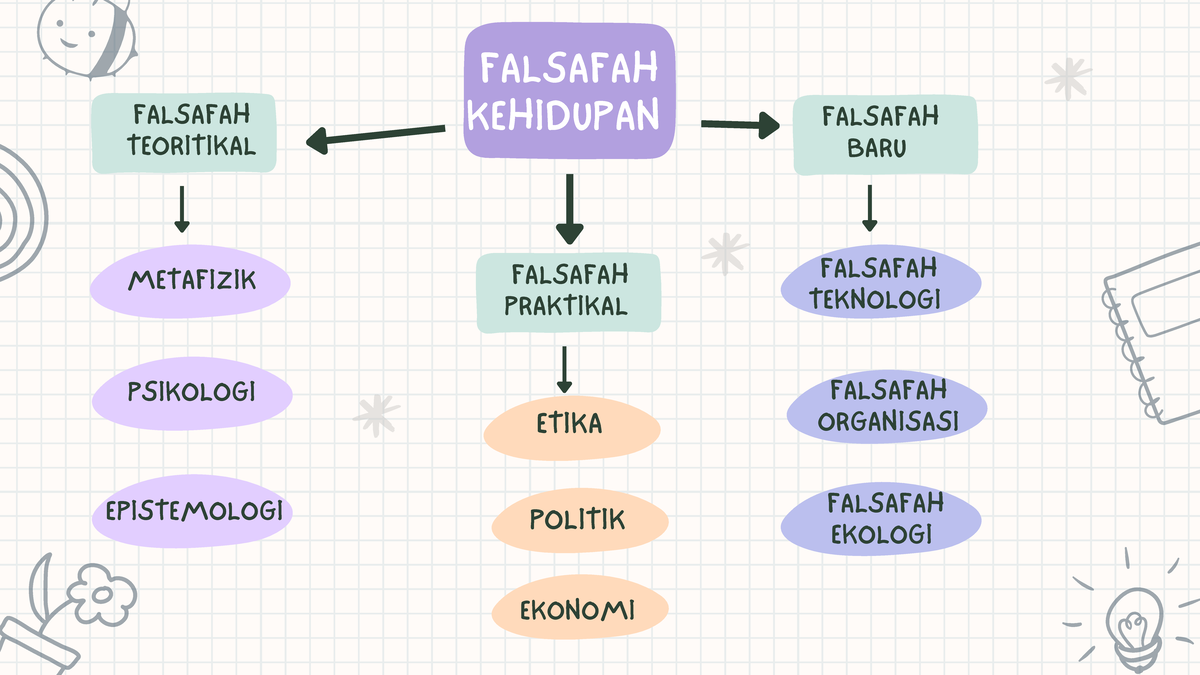 FALSAFAH KEHIDUPAN

FALSAFAH TEORITIKAL

METAFIZIK

PSIKOLOGI

EPISTEMOLOGI

FALSAFAH PRAKTIKAL

ETIKA

POLITIK

EKONOMI

FALSAFAH BARU

FALSAFAH TEKNOLOGI

FALSAFAH ORGANISASI

FALSAFAH EKOLOGI